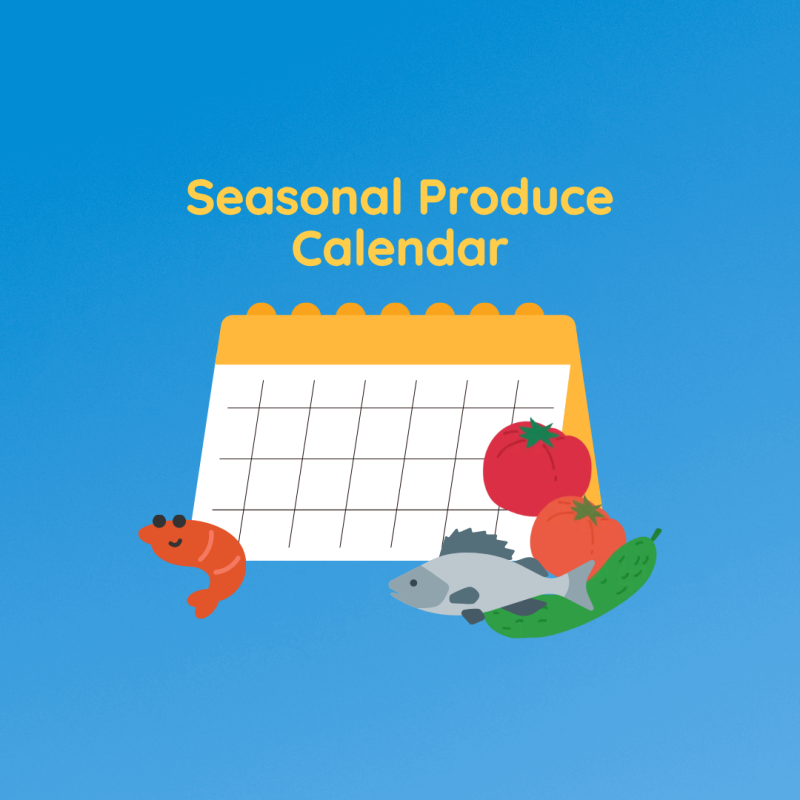 Seasonal Produce Calendar